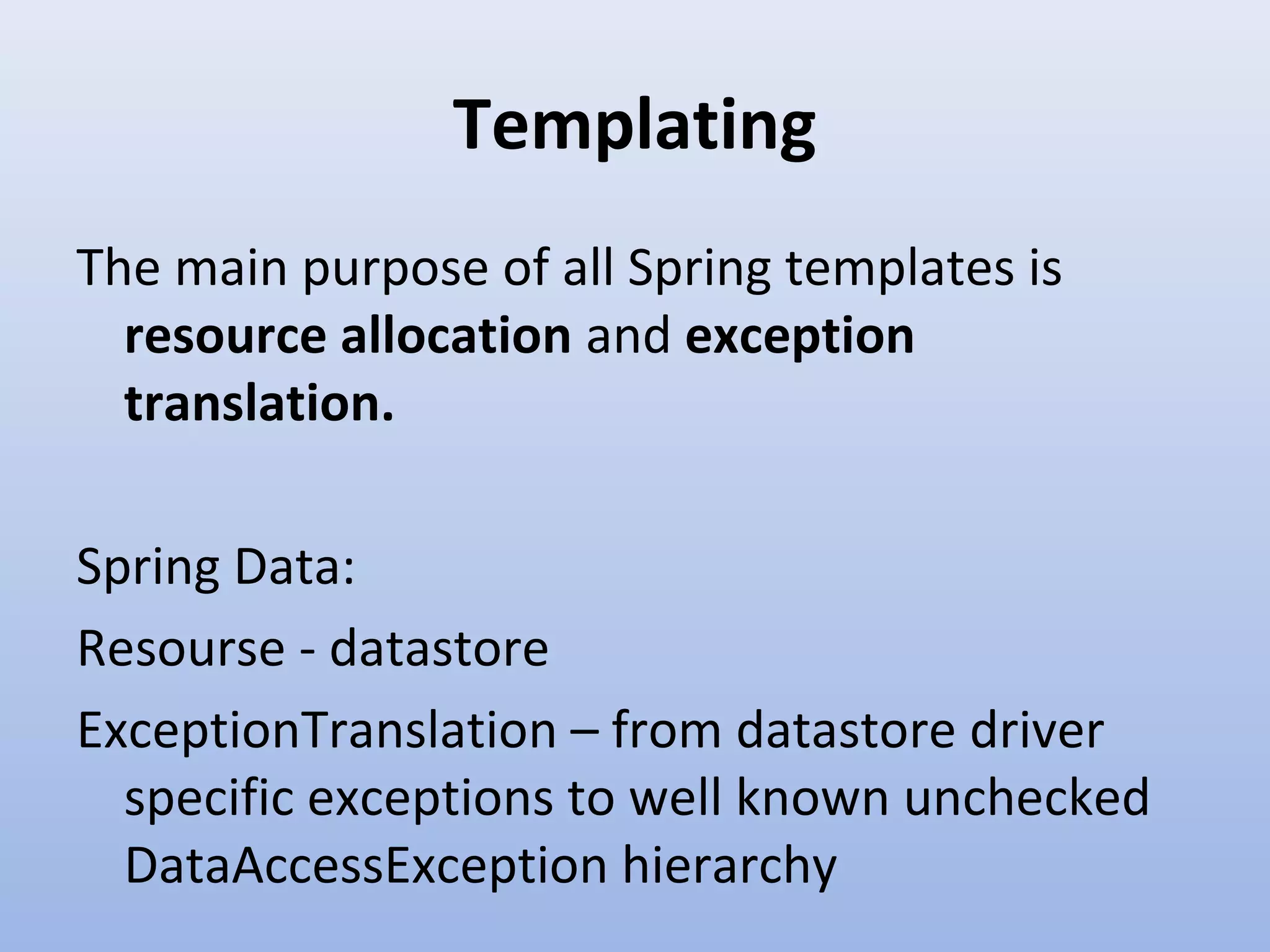 Templating

The main purpose of all Spring templates is resource allocation and exception translation.

Spring Data:

Resourse - datastore

ExceptionTranslation – from datastore driver specific exceptions to well known unchecked DataAccessException hierarchy